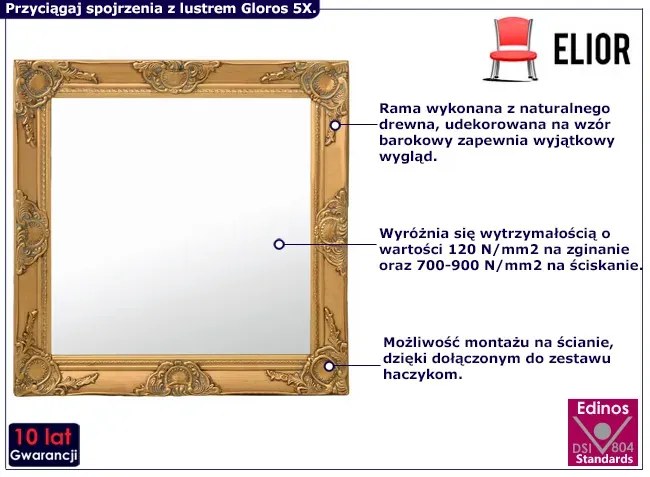 Przyciągaj spojrzenia z lustrem Gloros 5X.

ELIOR

Rama wykonana z naturalnego drewna, udekorowana na wzór barokowy zapewnia wyjątkowy wygląd.

Wyróżnia się wytrzymałością o wartości 120 N/mm2 na zginanie oraz 700-900 N/mm2 na ściskanie.

Możliwość montażu na ścianie, dzięki dołączonym do zestawu haczykom.

10 lat
Gwarancji

Edinos
DSI 804
Standards